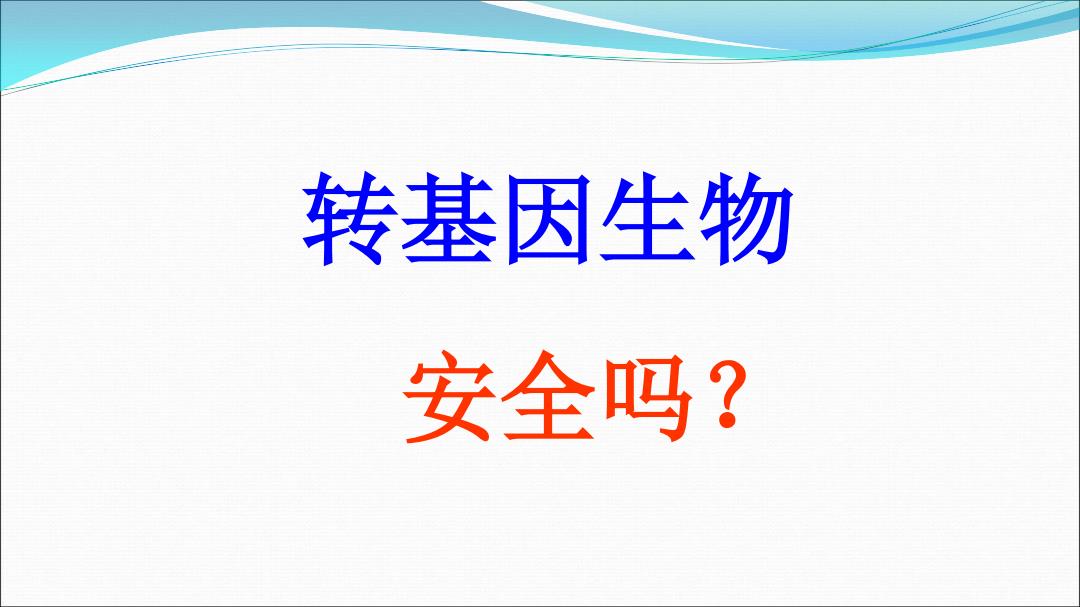 转基因生物

安全吗？